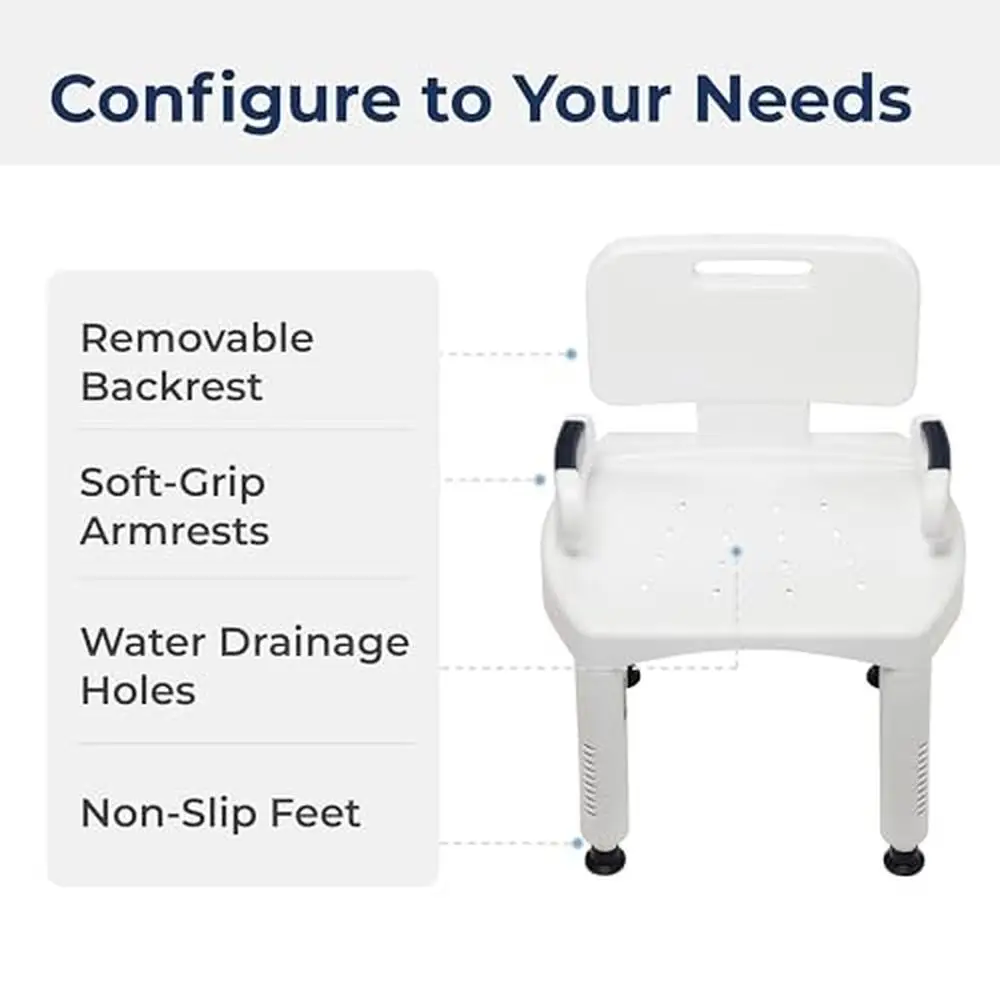 Configure to Your Needs

Removable Backrest

Soft-Grip Armrests

Water Drainage Holes

Non-Slip Feet